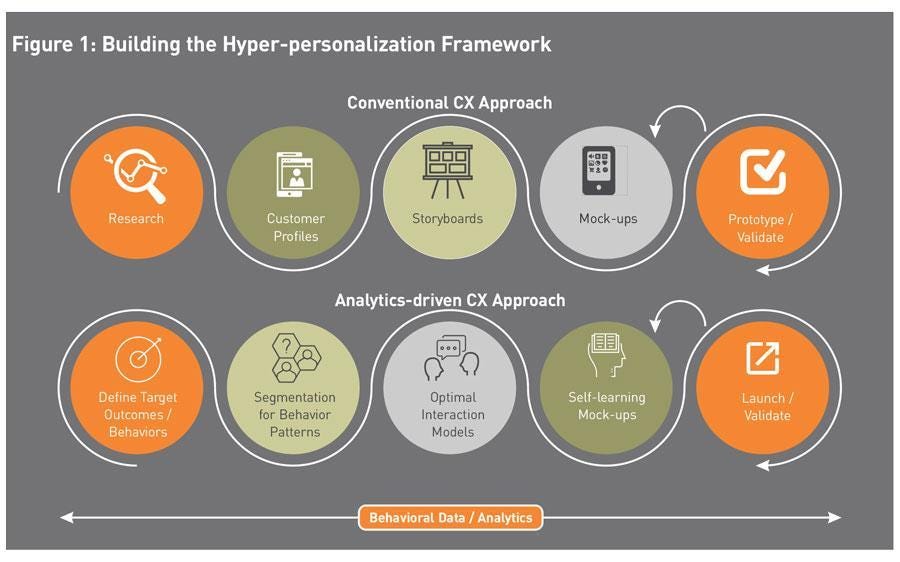 Figure 1: Building the Hyper-personalization Framework

Conventional CX Approach

Research

Customer Profiles

Storyboards

Mock-ups

Prototype / Validate

Analytics-driven CX Approach

Define Target Outcomes / Behaviors

Segmentation for Behavior Patterns

Optimal Interaction Models

Self-learning Mock-ups

Launch / Validate

Behavioral Data / Analytics